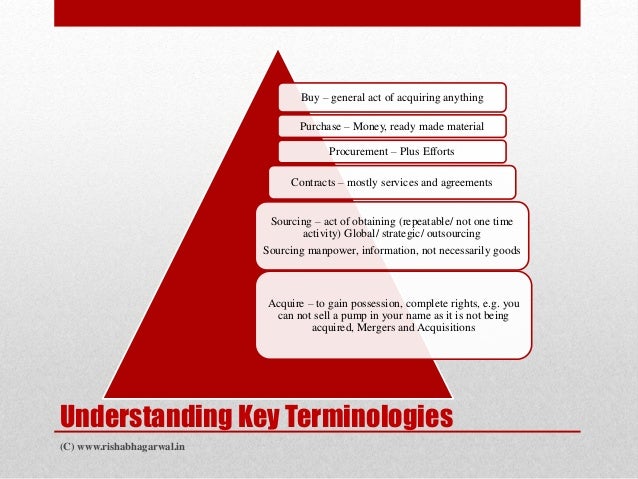 Buy – general act of acquiring anything

Purchase – Money, ready made material

Procurement – Plus Efforts

Contracts – mostly services and agreements

Sourcing – act of obtaining (repeatable/ not one time activity) Global/ strategic/ outsourcing

Sourcing manpower, information, not necessarily goods

Acquire – to gain possession, complete rights, e.g. you can not sell a pump in your name as it is not being acquired, Mergers and Acquisitions

Understanding Key Terminologies

(C) www.rishabhagarwal.in